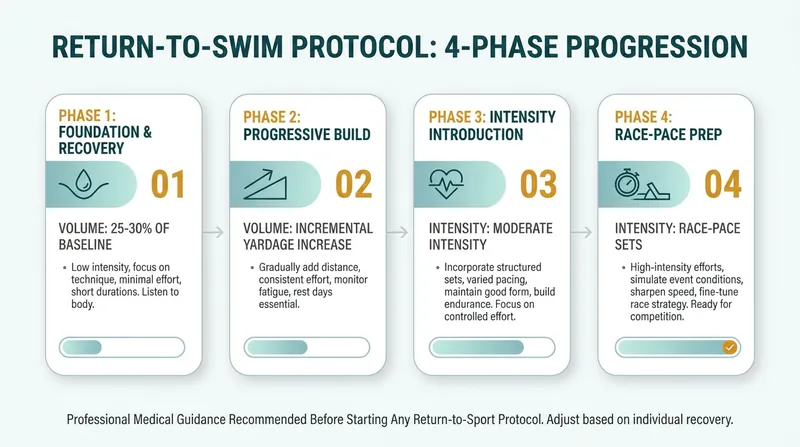 RETURN-TO-SWIM PROTOCOL: 4-PHASE PROGRESSION

PHASE 1: FOUNDATION & RECOVERY

01

VOLUME: 25-30% OF BASELINE

• Low intensity, focus on technique, minimal effort, short durations. Listen to body.

PHASE 2: PROGRESSIVE BUILD

02

VOLUME: INCREMENTAL YARDAGE INCREASE

• Gradually add distance, consistent effort, monitor fatigue, rest days essential.

PHASE 3: INTENSITY INTRODUCTION

03

INTENSITY: MODERATE INTENSITY

• Incorporate structured sets, varied pacing, maintain good form, build endurance. Focus on controlled effort.

PHASE 4: RACE-PACE PREP

04

INTENSITY: RACE-PACE SETS

• High-intensity efforts, simulate event conditions, sharpen speed, fine-tune race strategy. Ready for competition.

Professional Medical Guidance Recommended Before Starting Any Return-to-Sport Protocol. Adjust based on individual recovery.